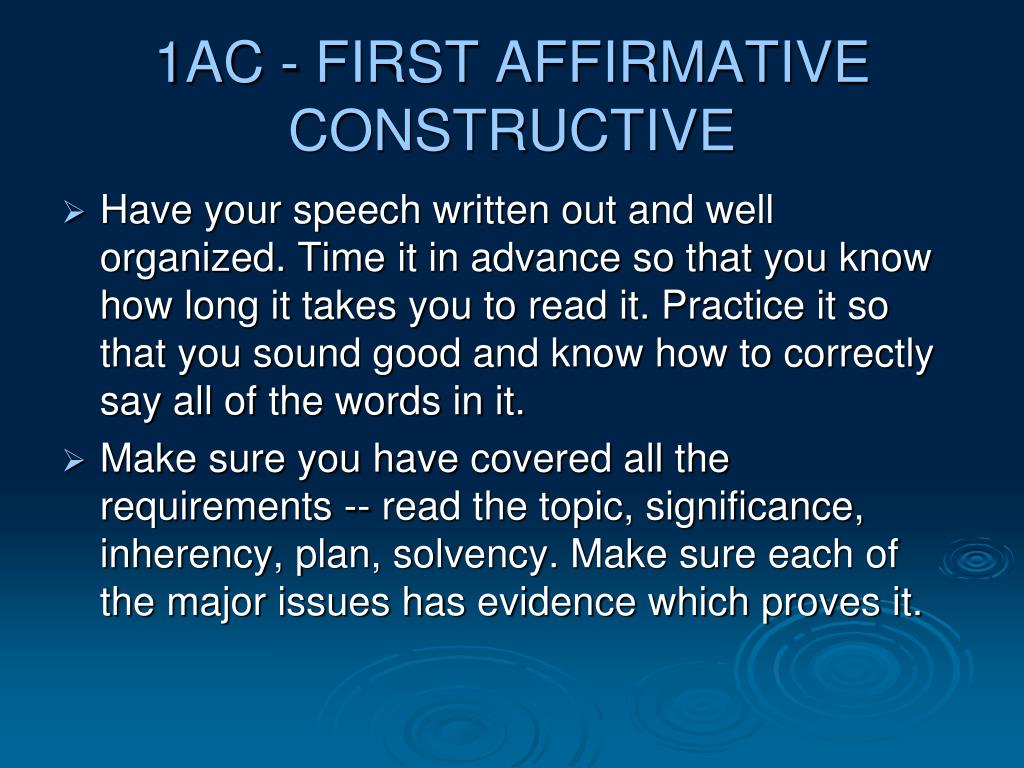 1AC - FIRST AFFIRMATIVE CONSTRUCTIVE

➢ Have your speech written out and well organized. Time it in advance so that you know how long it takes you to read it. Practice it so that you sound good and know how to correctly say all of the words in it.

➢ Make sure you have covered all the requirements -- read the topic, significance, inherency, plan, solvency. Make sure each of the major issues has evidence which proves it.